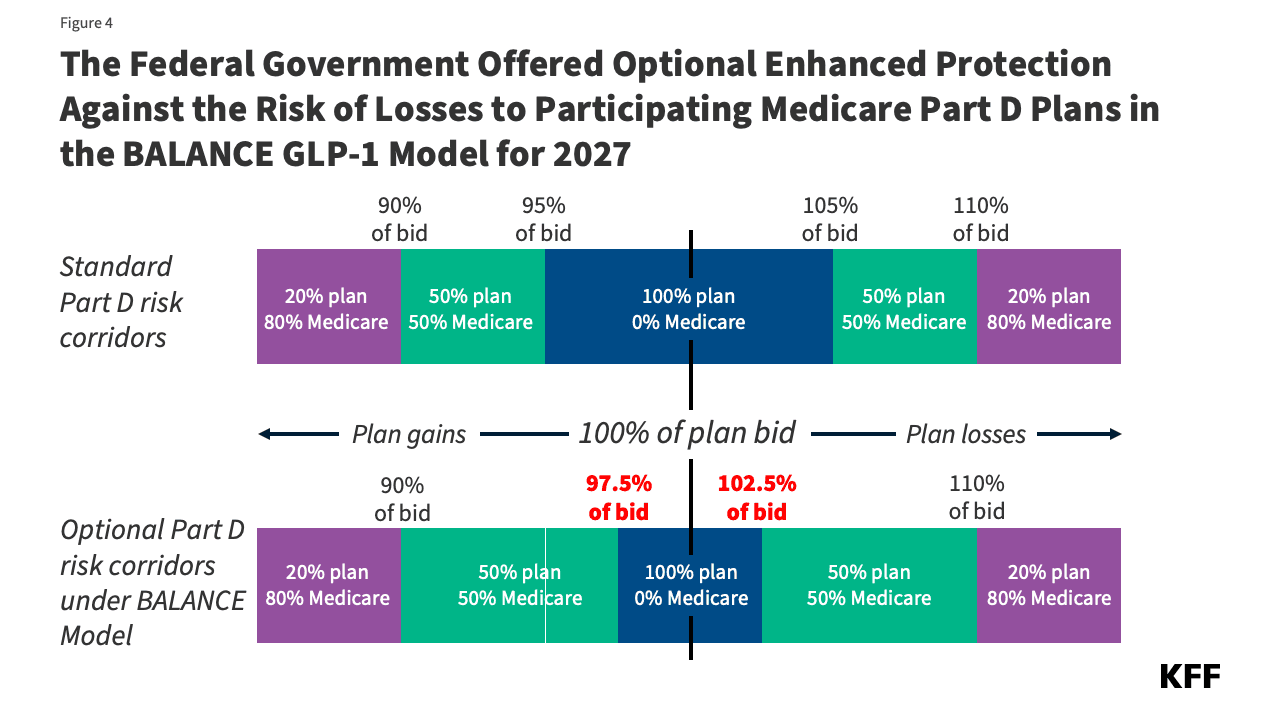 Figure 4

The Federal Government Offered Optional Enhanced Protection Against the Risk of Losses to Participating Medicare Part D Plans in the BALANCE GLP-1 Model for 2027

90% of bid
95% of bid
105% of bid
110% of bid

Standard Part D risk corridors

20% plan 80% Medicare
50% plan 50% Medicare
100% plan 0% Medicare
50% plan 50% Medicare
20% plan 80% Medicare

Plan gains
100% of plan bid
Plan losses

90% of bid
97.5% of bid
102.5% of bid
110% of bid

Optional Part D risk corridors under BALANCE Model

20% plan 80% Medicare
50% plan 50% Medicare
100% plan 0% Medicare
50% plan 50% Medicare
20% plan 80% Medicare

KFF